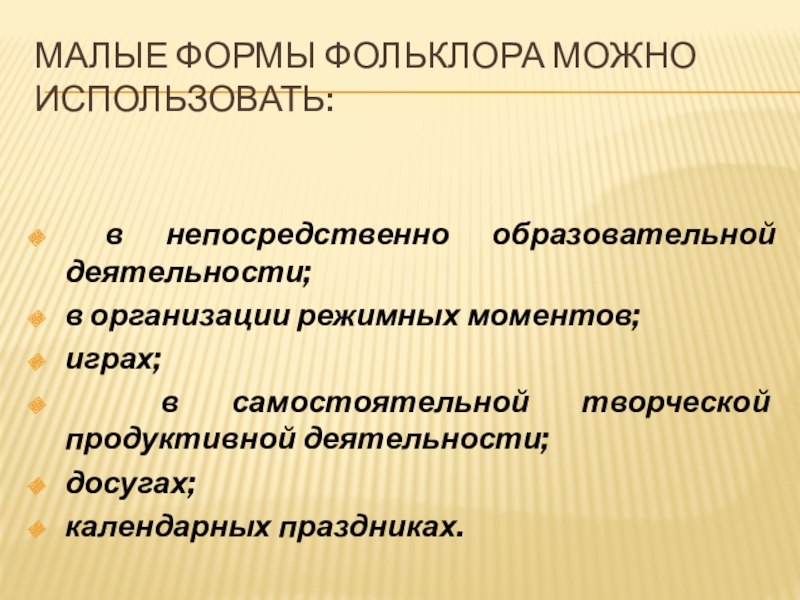 МАЛЫЕ ФОРМЫ ФОЛЬКЛОРА МОЖНО ИСПОЛЬЗОВАТЬ:

в непосредственно образовательной деятельности;
в организации режимных моментов;
играх;
в самостоятельной творческой продуктивной деятельности;
досугах;
календарных праздниках.